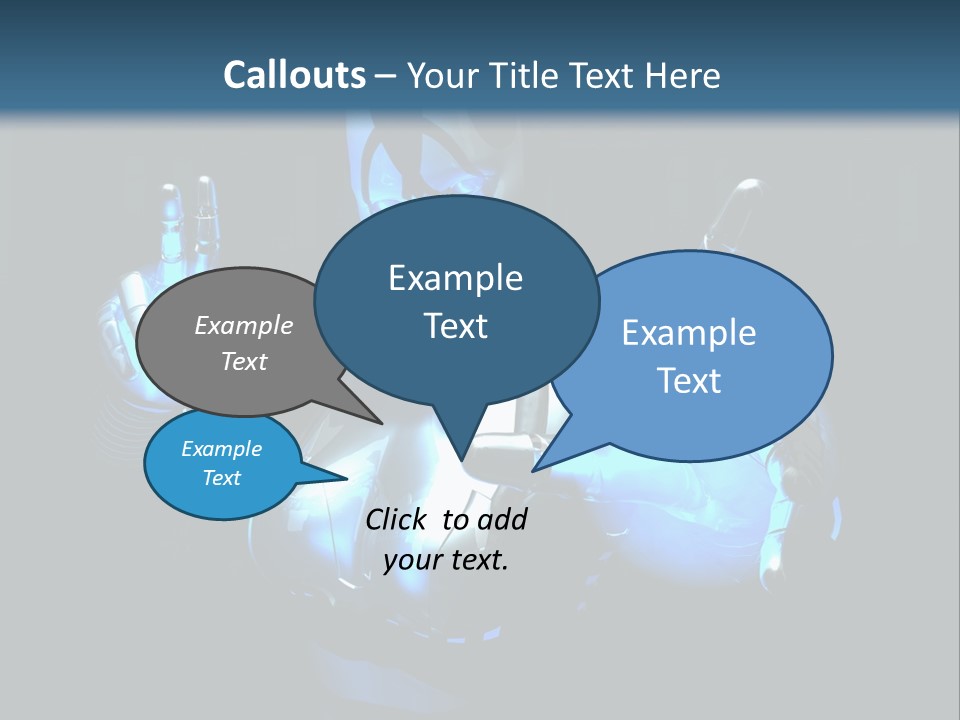 Callouts – Your Title Text Here

Example Text

Example Text

Example Text

Example Text

Click to add your text.